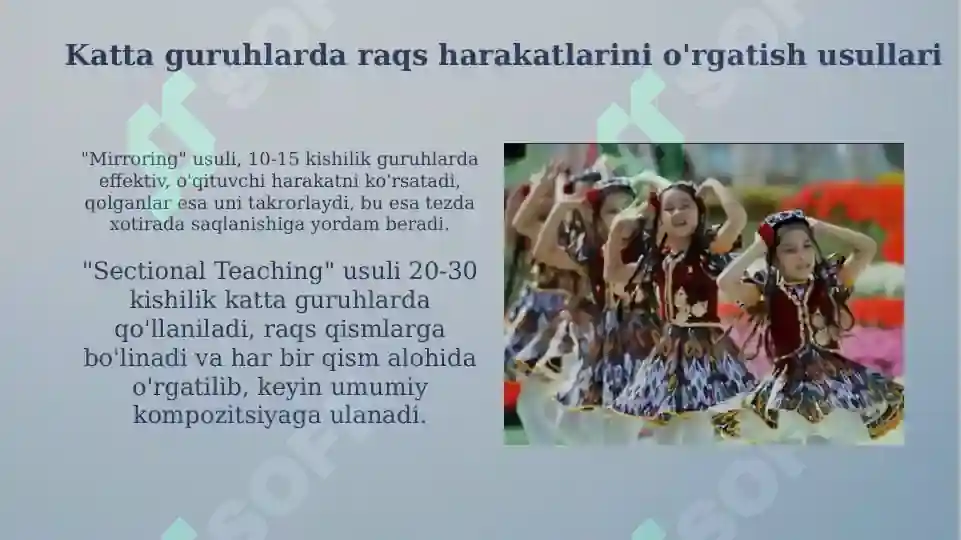 Katta guruhlarda raqs harakatlarini o'rgatish usullari

"Mirroring" usuli, 10-15 kishilik guruhlarda effektiv, o'qituvchi harakatni ko'rsatadi, qolganlar esa uni takrorlaydi, bu esa tezda xotirada saqlanishiga yordam beradi.

"Sectional Teaching" usuli 20-30 kishilik katta guruhlarda qo'llaniladi, raqs qismlarga bo'linadi va har bir qism alohida o'rgatilib, keyin umumiy kompozitsiyaga ulanadi.